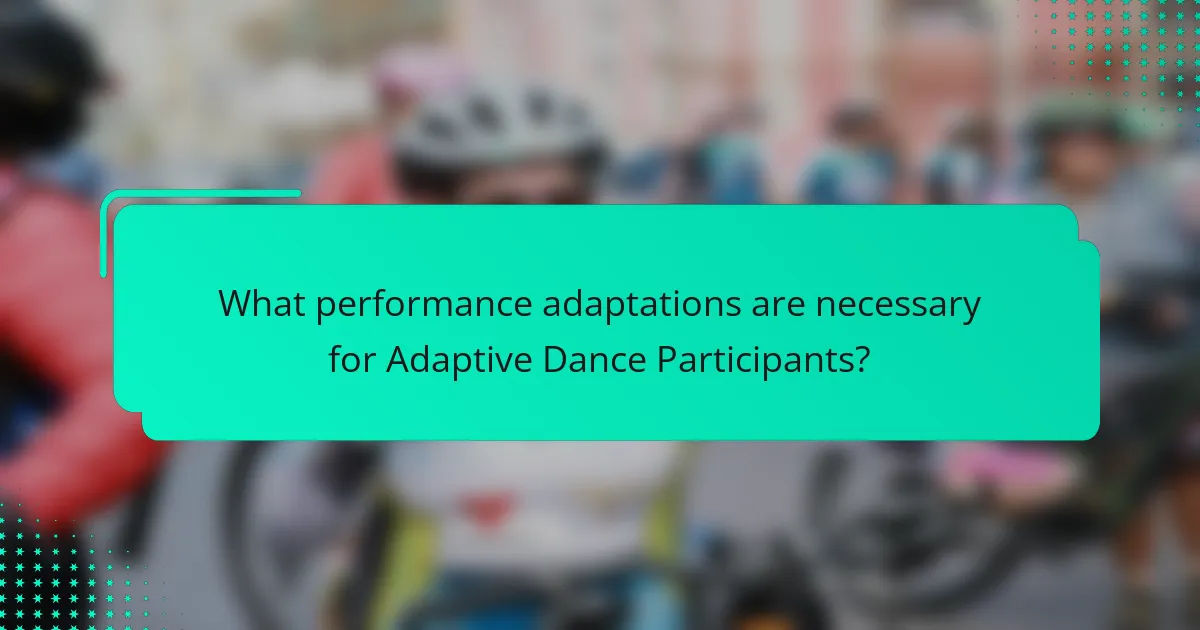 What performance adaptations are necessary for Adaptive Dance Participants?